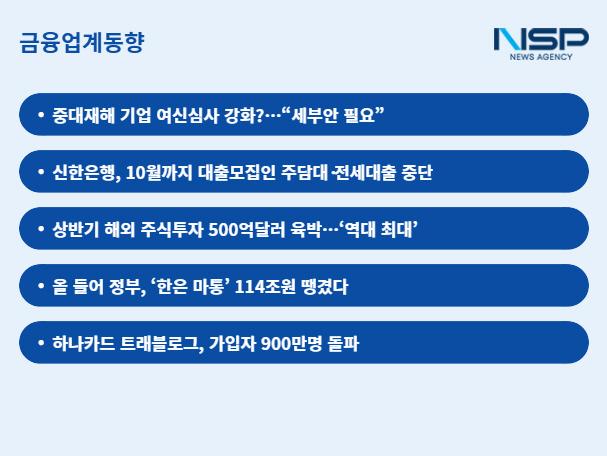 금융업계동향

NSP
NEWS AGENCY

• 중대재해 기업 여신심사 강화?…“세부안 필요”

• 신한은행, 10월까지 대출모집인 주담대·전세대출 중단

• 상반기 해외 주식투자 500억달러 육박…‘역대 최대’

• 올 들어 정부, ‘한은 마통’ 114조원 땡겼다

• 하나카드 트래블로그, 가입자 900만명 돌파